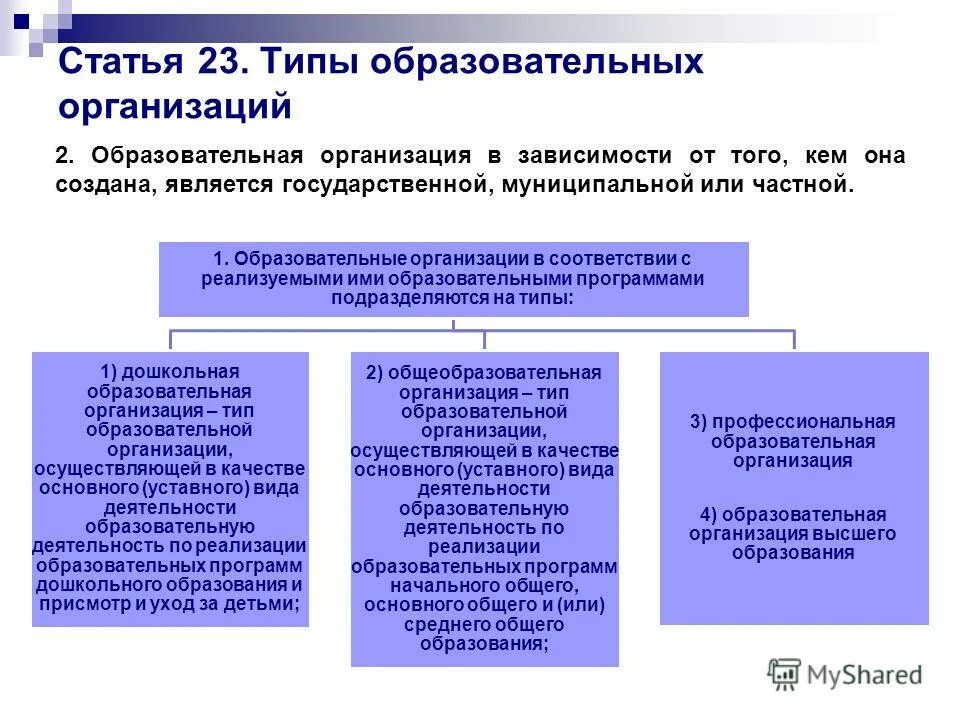 Статья 23. Типы образовательных организаций

2. Образовательная организация в зависимости от того, кем она создана, является государственной, муниципальной или частной.

1. Образовательные организации в соответствии с реализуемыми ими образовательными программами подразделяются на типы:

1) дошкольная образовательная организация – тип образовательной организации, осуществляющей в качестве основного (уставного) вида деятельности образовательную деятельность по реализации образовательных программ дошкольного образования и присмотр и уход за детьми;

2) общеобразовательная организация – тип образовательной организации, осуществляющей в качестве основного (уставного) вида деятельности образовательную деятельность по реализации образовательных программ начального общего, основного общего и (или) среднего общего образования;

3) профессиональная образовательная организация

4) образовательная организация высшего образования

MyShared